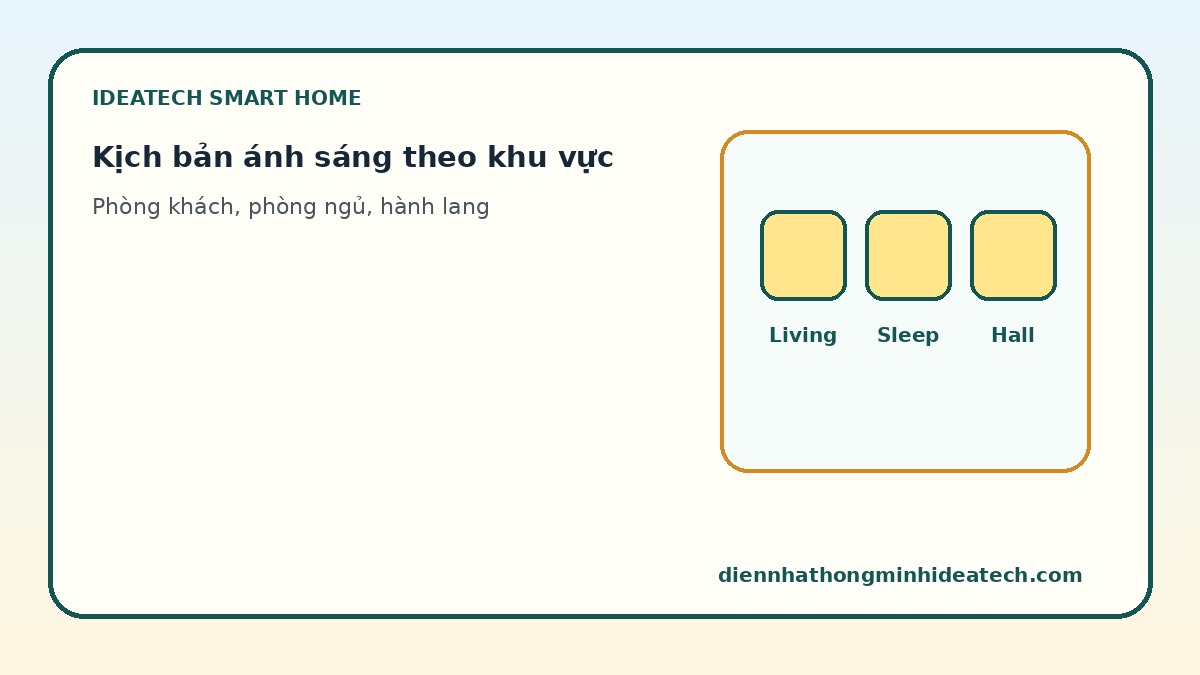 IDEATECH SMART HOME

Kịch bản ánh sáng theo khu vực

Phòng khách, phòng ngủ, hành lang

Living
Sleep
Hall

diennhathongminhideatech.com